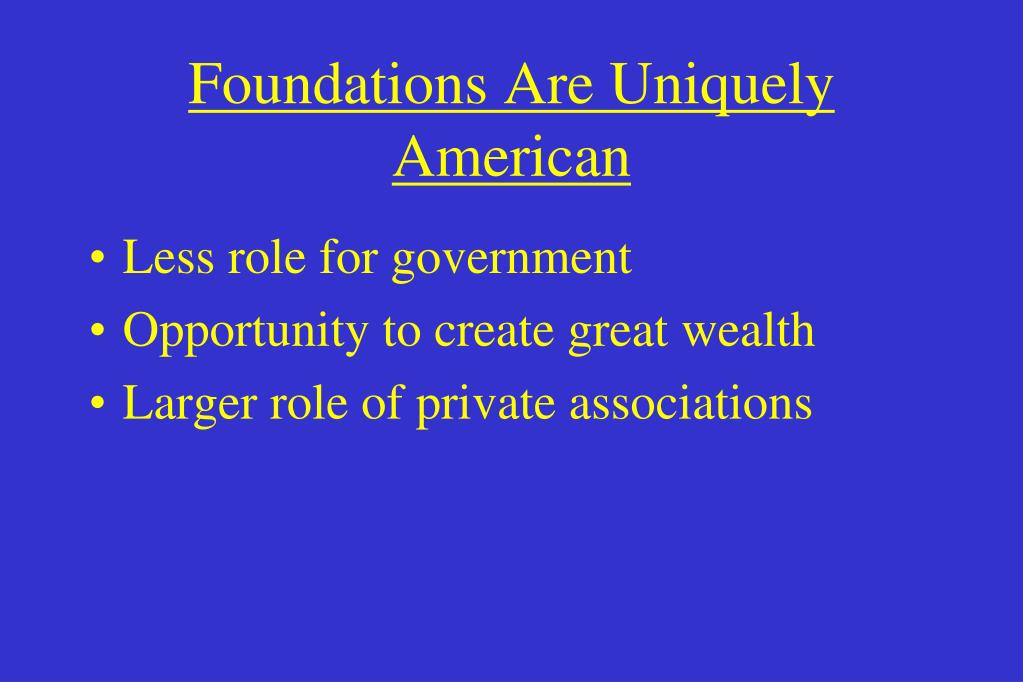 Foundations Are Uniquely American

• Less role for government
• Opportunity to create great wealth
• Larger role of private associations